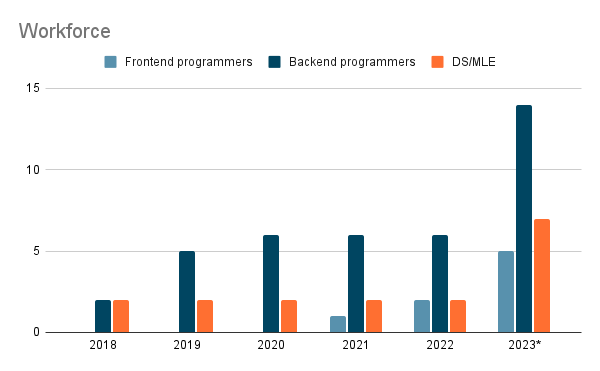 Workforce

Frontend programmers Backend programmers DS/MLE

15
10
5
0

2018 2019 2020 2021 2022 2023*